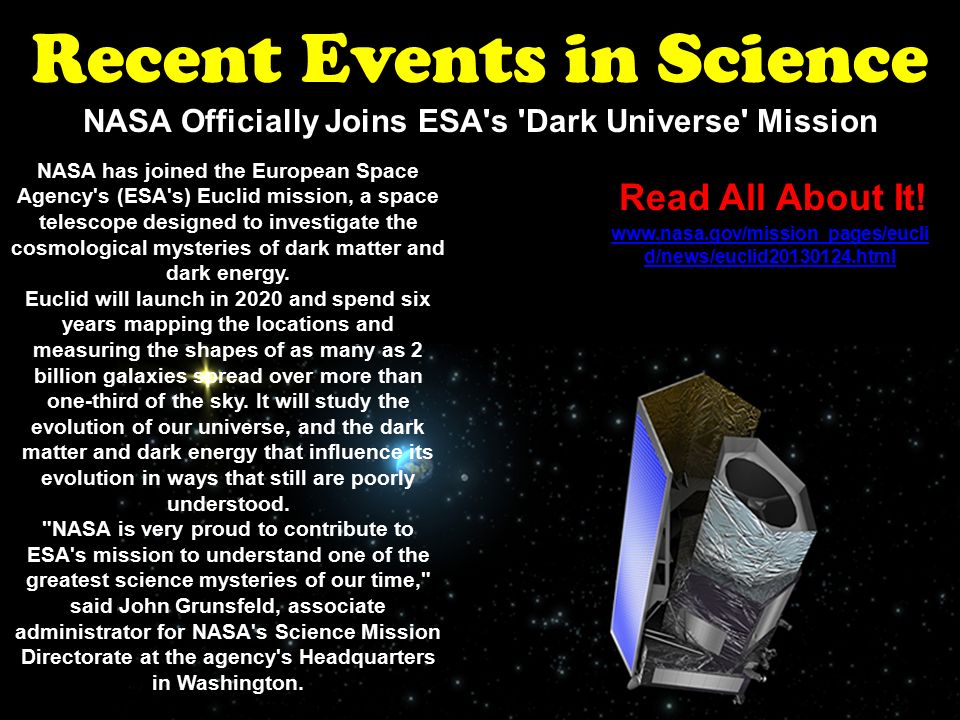 Recent Events in Science

NASA Officially Joins ESA's 'Dark Universe' Mission

NASA has joined the European Space Agency's (ESA's) Euclid mission, a space telescope designed to investigate the cosmological mysteries of dark matter and dark energy.
Euclid will launch in 2020 and spend six years mapping the locations and measuring the shapes of as many as 2 billion galaxies spread over more than one-third of the sky. It will study the evolution of our universe, and the dark matter and dark energy that influence its evolution in ways that still are poorly understood.
"NASA is very proud to contribute to ESA's mission to understand one of the greatest science mysteries of our time," said John Grunsfeld, associate administrator for NASA's Science Mission Directorate at the agency's Headquarters in Washington.

Read All About It!

www.nasa.gov/mission_pages/euclid/news/euclid20130124.html